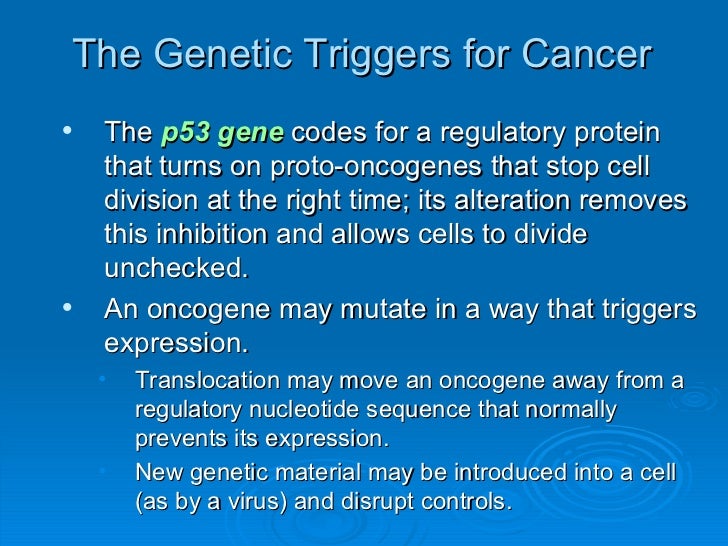 The Genetic Triggers for Cancer

• The p53 gene codes for a regulatory protein that turns on proto-oncogenes that stop cell division at the right time; its alteration removes this inhibition and allows cells to divide unchecked.

• An oncogene may mutate in a way that triggers expression.

• Translocation may move an oncogene away from a regulatory nucleotide sequence that normally prevents its expression.

• New genetic material may be introduced into a cell (as by a virus) and disrupt controls.